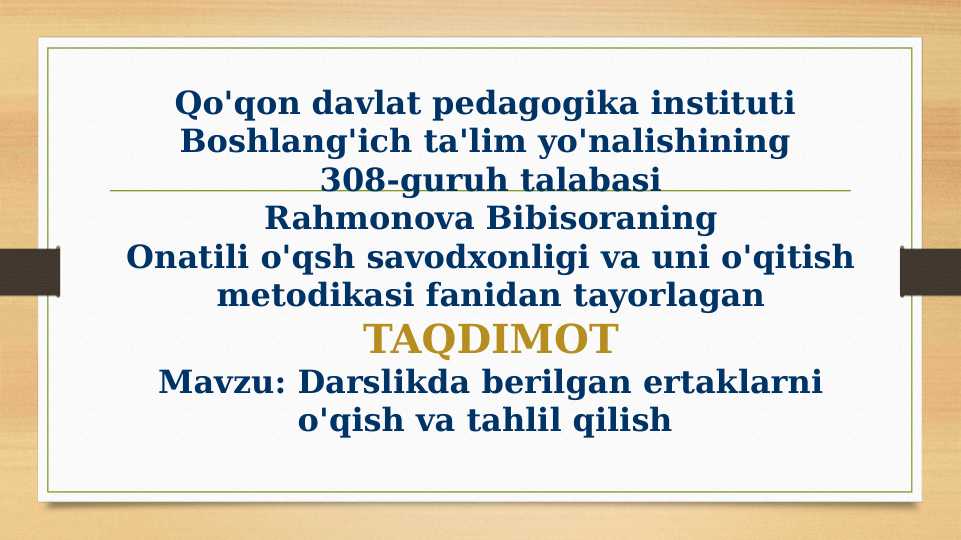 Qo'qon davlat pedagogika instituti
Boshlang'ich ta'lim yo'nalishining
308-guruh talabasi
Rahmonova Bibisoraning
Onatili o'qsh savodxonligi va uni o'qitish metodikasi fanidan tayorlagan
TAQDIMOT
Mavzu: Darslikda berilgan ertaklarni o'qish va tahlil qilish